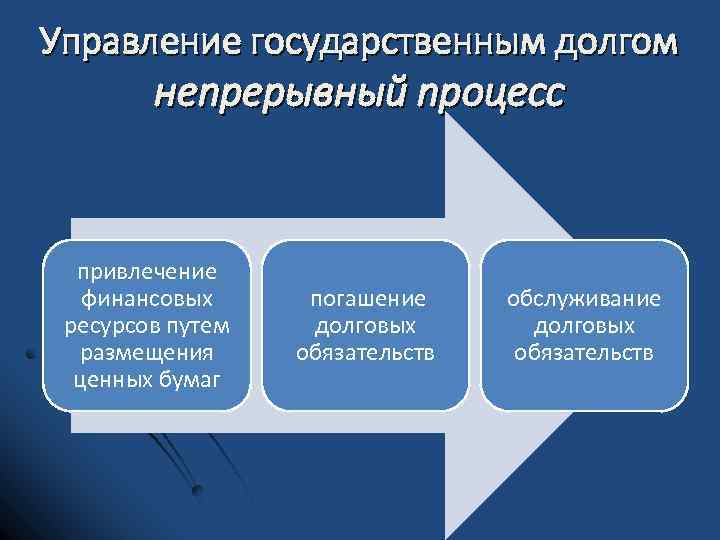 Управление государственным долгом непрерывный процесс

привлечение финансовых ресурсов путем размещения ценных бумаг

погашение долговых обязательств

обслуживание долговых обязательств